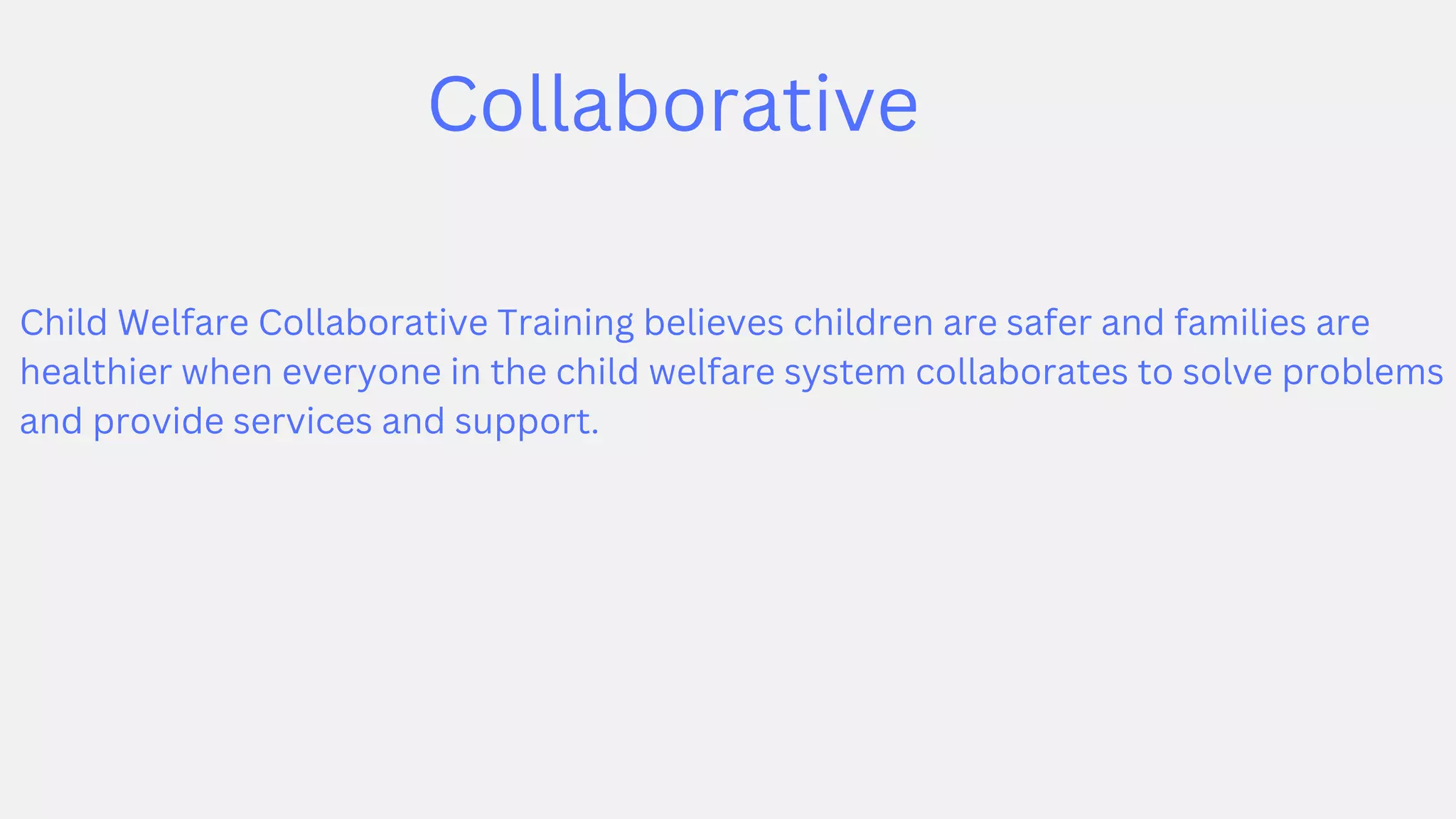 Collaborative

Child Welfare Collaborative Training believes children are safer and families are healthier when everyone in the child welfare system collaborates to solve problems and provide services and support.